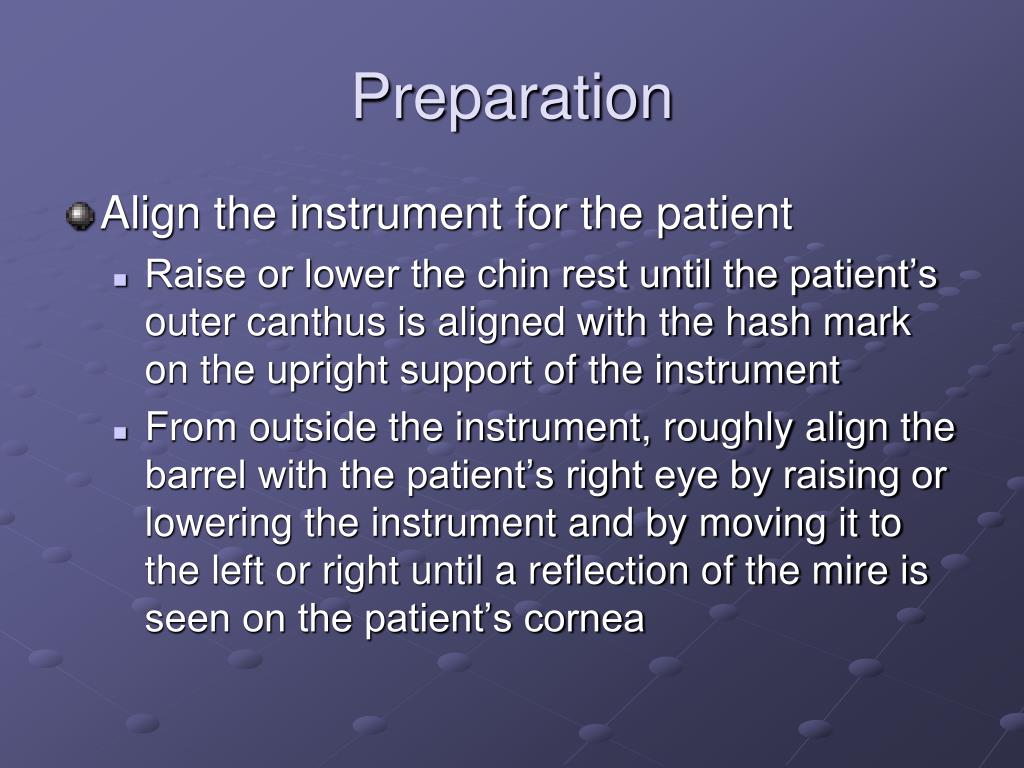 Preparation

Align the instrument for the patient

Raise or lower the chin rest until the patient’s outer canthus is aligned with the hash mark on the upright support of the instrument

From outside the instrument, roughly align the barrel with the patient’s right eye by raising or lowering the instrument and by moving it to the left or right until a reflection of the mire is seen on the patient’s cornea